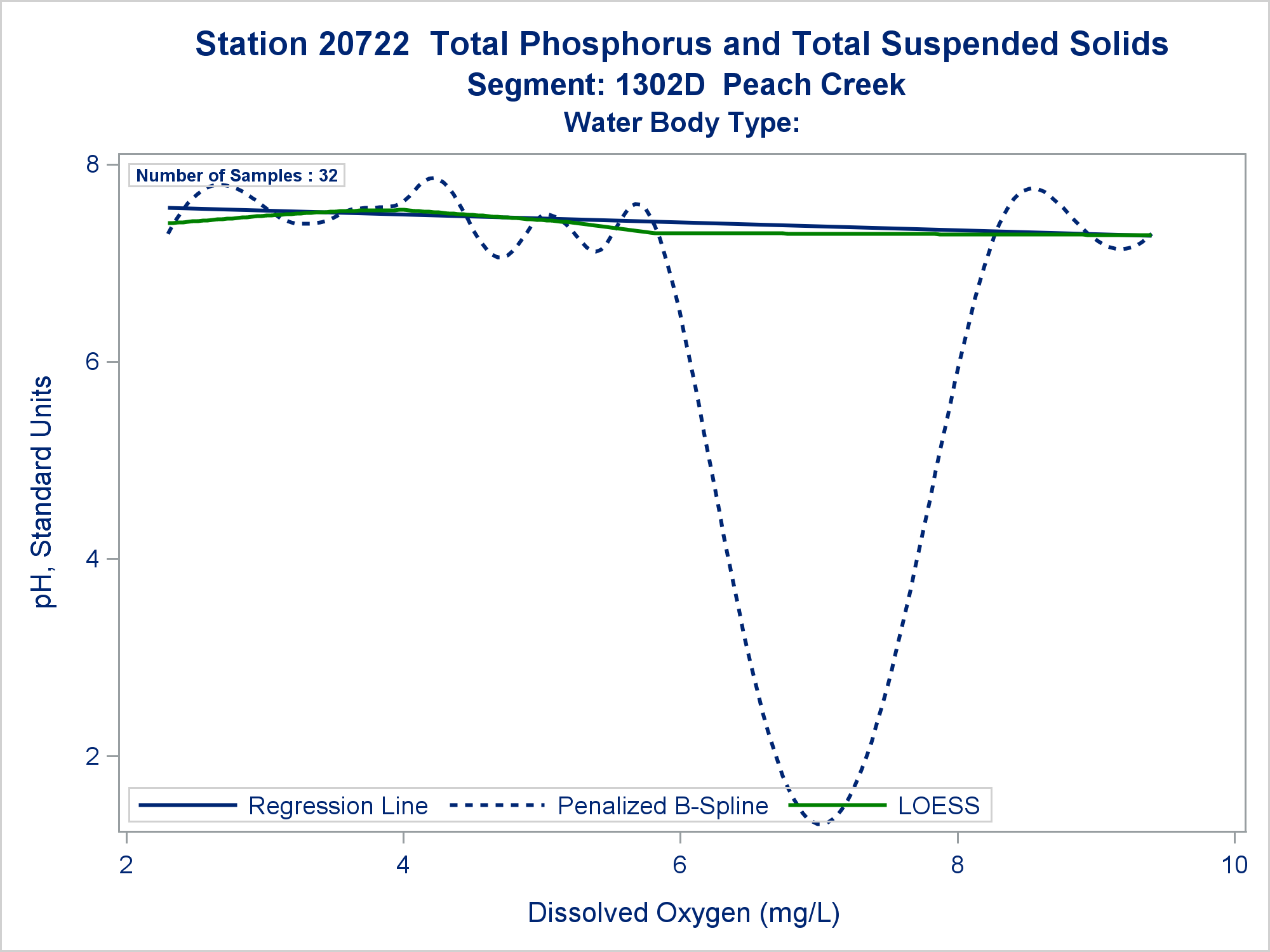 Station 20722 Total Phosphorus and Total Suspended Solids
Segment: 1302D Peach Creek
Water Body Type:

Number of Samples : 32

8
6
4
2

pH, Standard Units

Regression Line
Penalized B-Spline
LOESS

2
4
6
8
10

Dissolved Oxygen (mg/L)